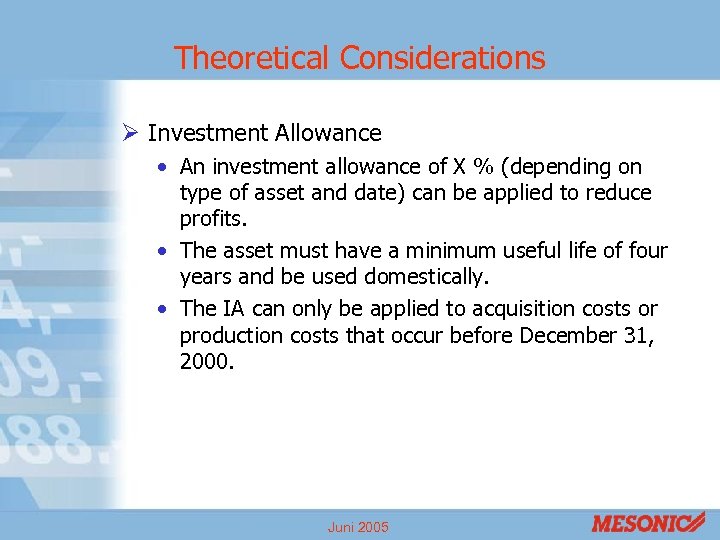 Theoretical Considerations

➢ Investment Allowance

• An investment allowance of X % (depending on type of asset and date) can be applied to reduce profits.

• The asset must have a minimum useful life of four years and be used domestically.

• The IA can only be applied to acquisition costs or production costs that occur before December 31, 2000.

Juni 2005

MESONIC